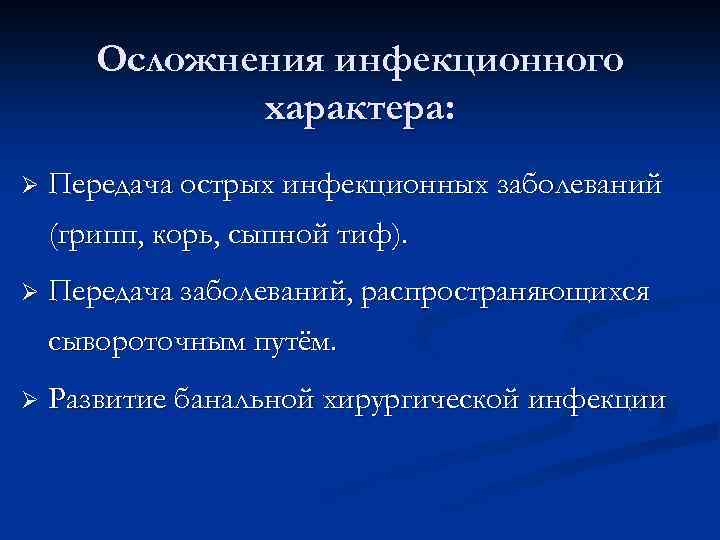 Осложнения инфекционного характера:

➢ Передача острых инфекционных заболеваний (грипп, корь, сыпной тиф).

➢ Передача заболеваний, распространяющихся сывороточным путём.

➢ Развитие банальной хирургической инфекции